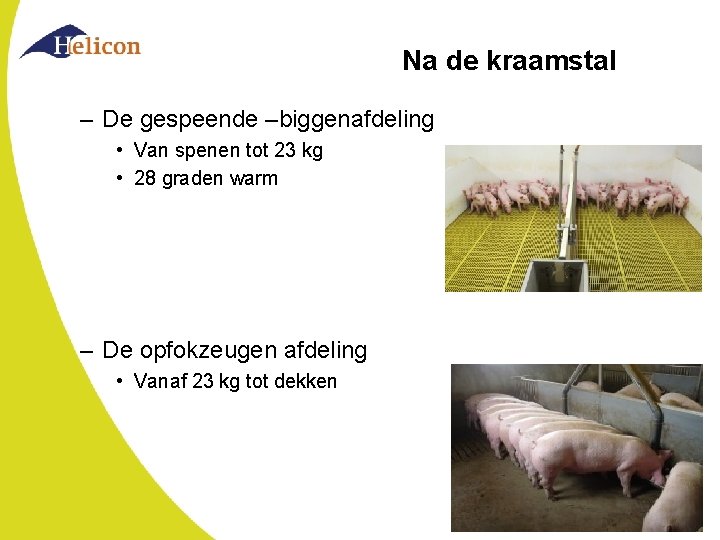 Helicon

Na de kraamstal

– De gespeende –biggenafdeling
• Van spenen tot 23 kg
• 28 graden warm

– De opfokzeugen afdeling
• Vanaf 23 kg tot dekken